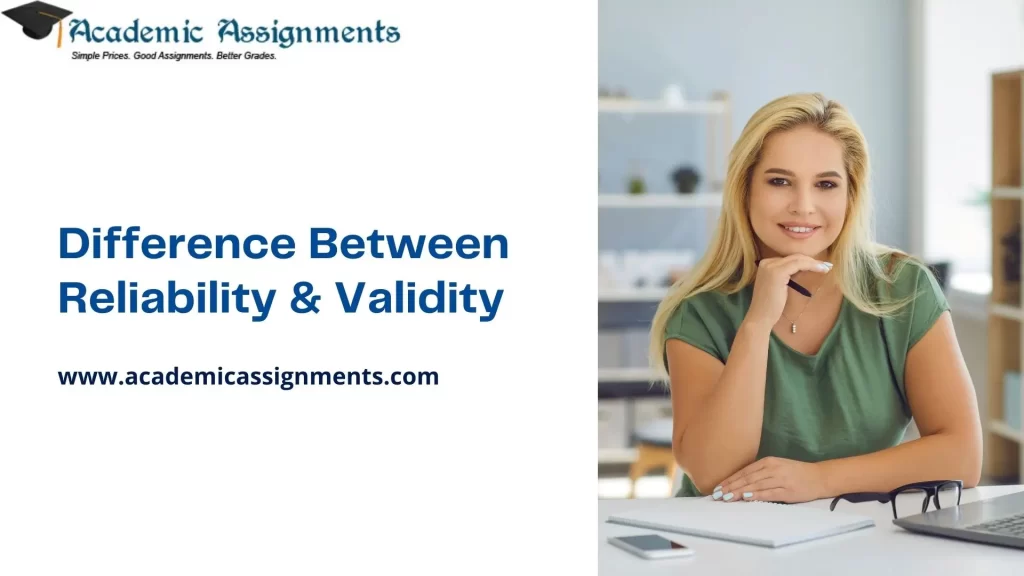 Academic Assignments
Simple Prices. Good Assignments. Better Grades.

Difference Between Reliability & Validity

www.academicassignments.com